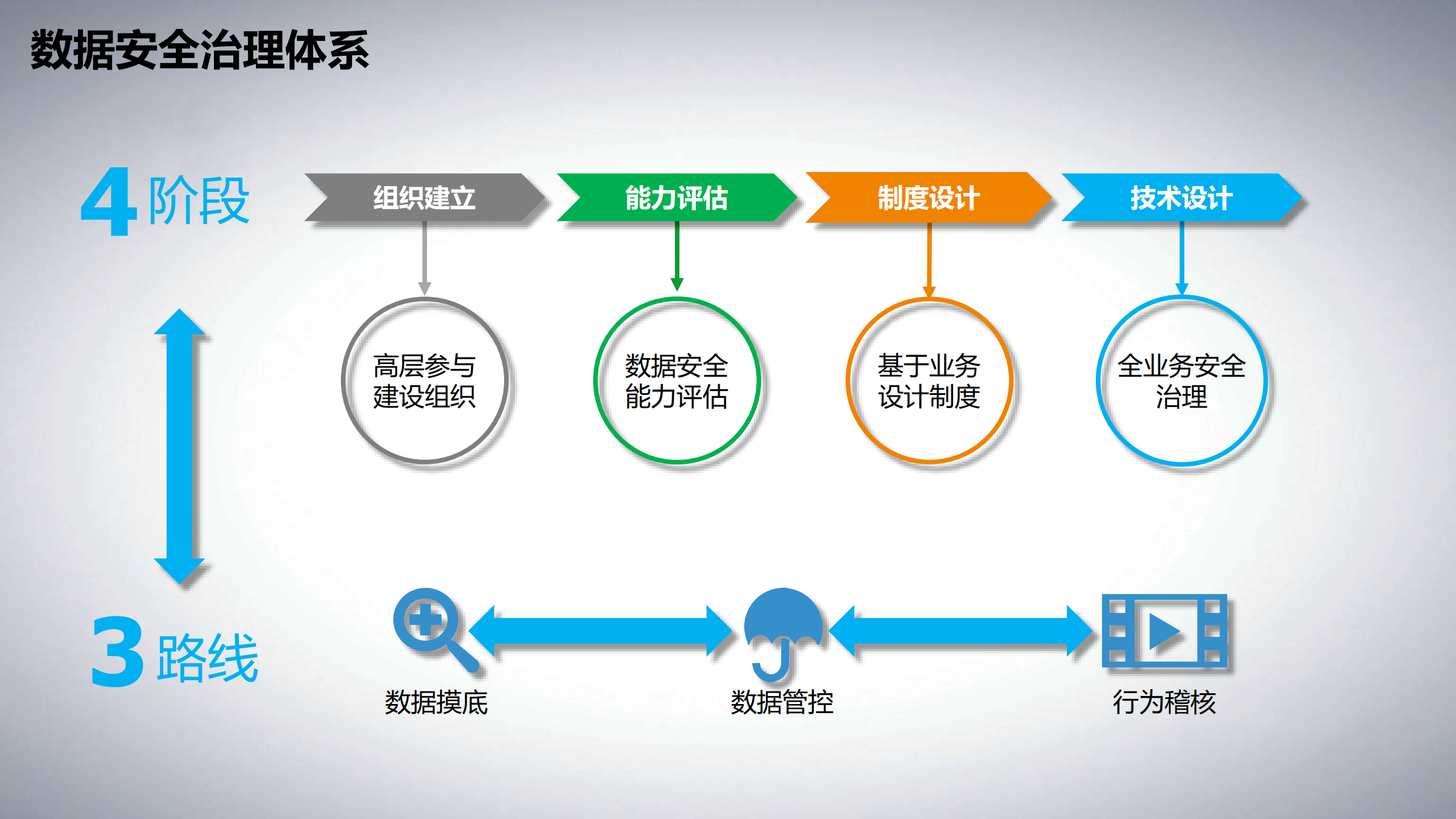 数据安全治理体系

4 阶段

组织建立

能力评估

制度设计

技术设计

高层参与建设组织

数据安全能力评估

基于业务设计制度

全业务安全治理

3 路线

数据摸底

数据管控

行为稽核